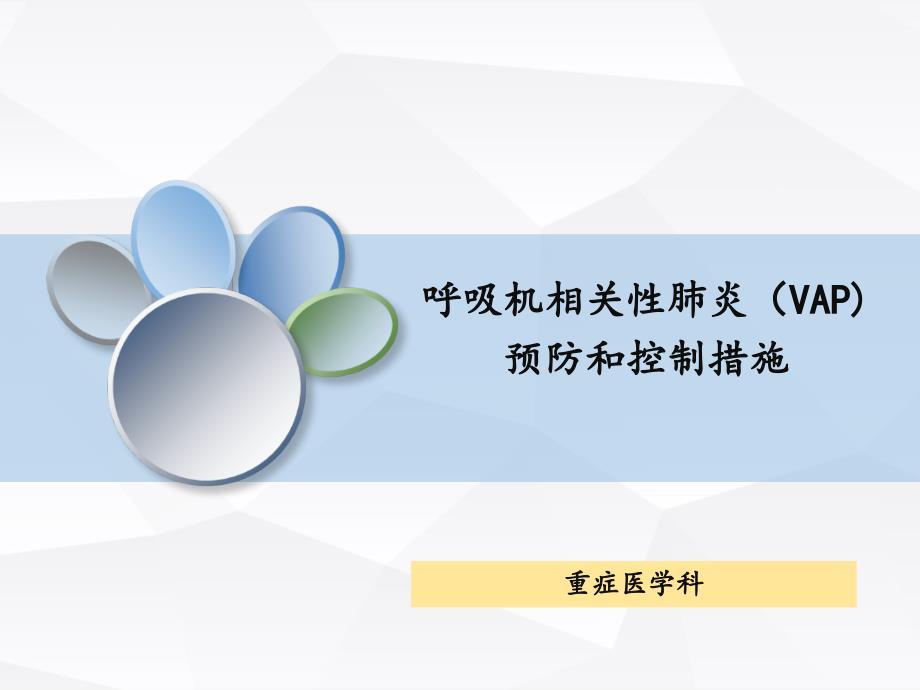 呼吸机相关性肺炎（VAP）
预防和控制措施

重症医学科